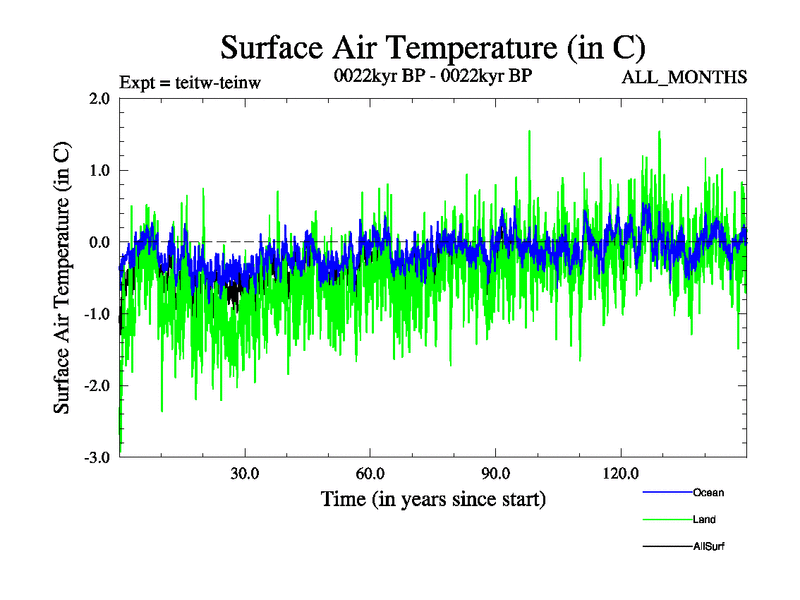 Surface Air Temperature (in C)

Expt = teitw-teinw

0022kyr BP - 0022kyr BP

ALL_MONTHS

Surface Air Temperature (in C)

2.0
1.0
0.0
-1.0
-2.0
-3.0

30.0
60.0
90.0
120.0

Time (in years since start)

Ocean
Land
AllSurf